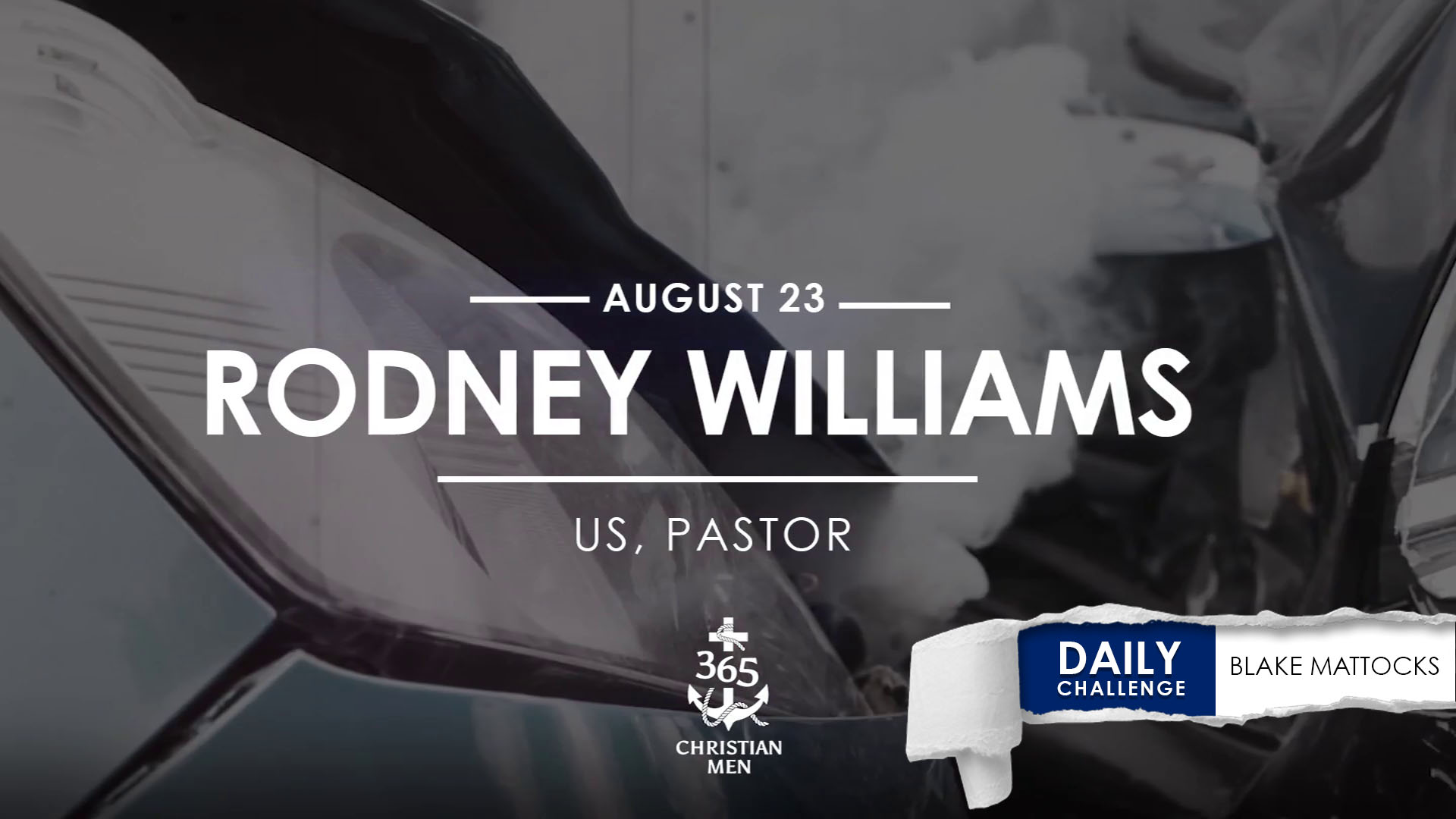 AUGUST 23

RODNEY WILLIAMS

US, PASTOR

365
CHRISTIAN MEN

DAILY CHALLENGE

BLAKE MATTOCKS